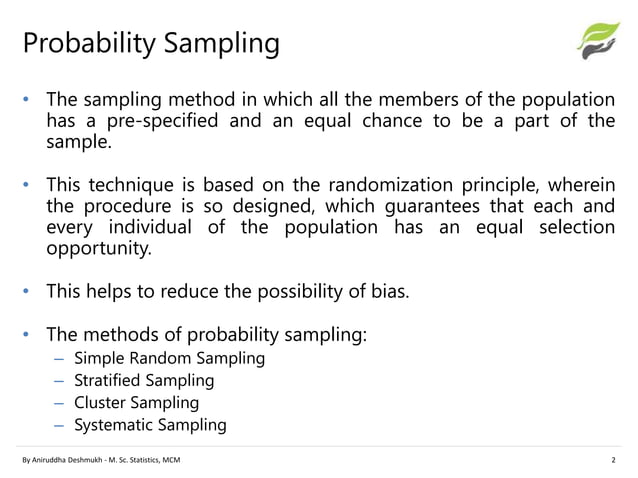 Probability Sampling

• The sampling method in which all the members of the population has a pre-specified and an equal chance to be a part of the sample.

• This technique is based on the randomization principle, wherein the procedure is so designed, which guarantees that each and every individual of the population has an equal selection opportunity.

• This helps to reduce the possibility of bias.

• The methods of probability sampling:
– Simple Random Sampling
– Stratified Sampling
– Cluster Sampling
– Systematic Sampling

By Aniruddha Deshmukh - M. Sc. Statistics, MCM

2